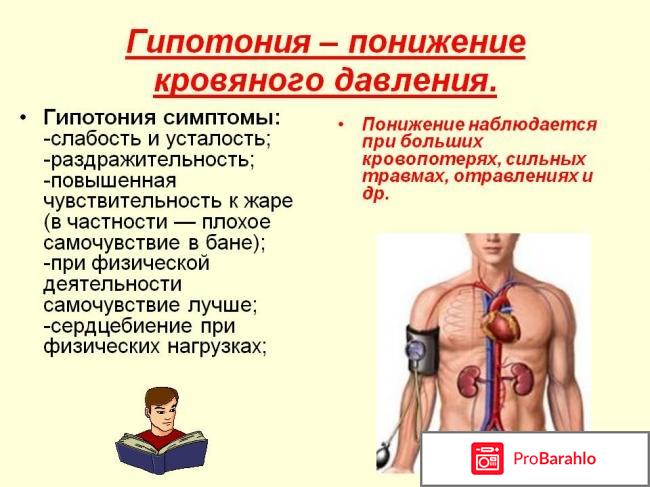 Гипотония – понижение кровяного давления.

• Гипотония симптомы:
-слабость и усталость;
-раздражительность;
-повышенная чувствительность к жаре (в частности — плохое самочувствие в бане);
-при физической деятельности самочувствие лучше;
-сердцебиение при физических нагрузках;

• Понижение наблюдается при больших кровопотерях, сильных травмах, отравлениях и др.

ProBarahlo